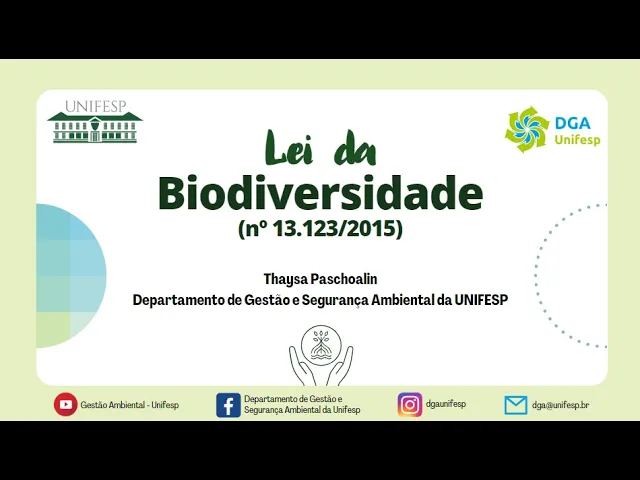 UNIFESP

DGA
Unifesp

Lei da
Biodiversidade
(nº 13.123/2015)

Thaysa Paschoalin
Departamento de Gestão e Segurança Ambiental da UNIFESP

Gestão Ambiental - Unifesp

Departamento de Gestão e Segurança Ambiental da Unifesp

dgaunifesp

dga@unifesp.br